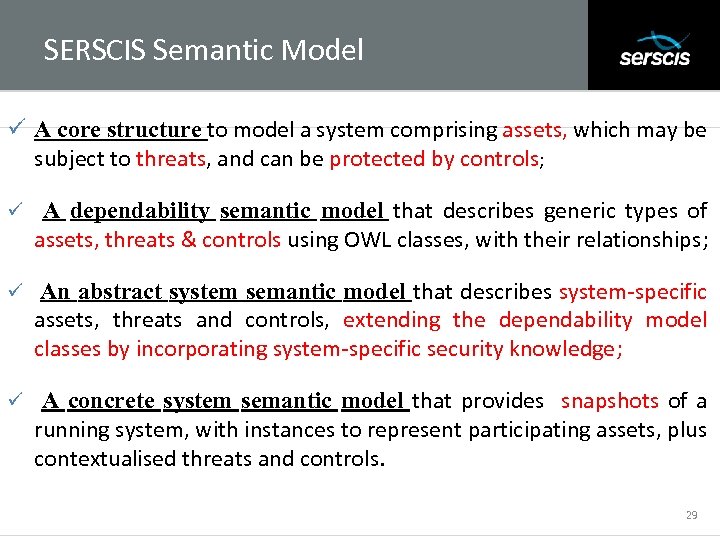 SERSCIS Semantic Model

serscis

✓ A core structure to model a system comprising assets, which may be subject to threats, and can be protected by controls;

✓ A dependability semantic model that describes generic types of assets, threats & controls using OWL classes, with their relationships;

✓ An abstract system semantic model that describes system-specific assets, threats and controls, extending the dependability model classes by incorporating system-specific security knowledge;

✓ A concrete system semantic model that provides snapshots of a running system, with instances to represent participating assets, plus contextualised threats and controls.

29